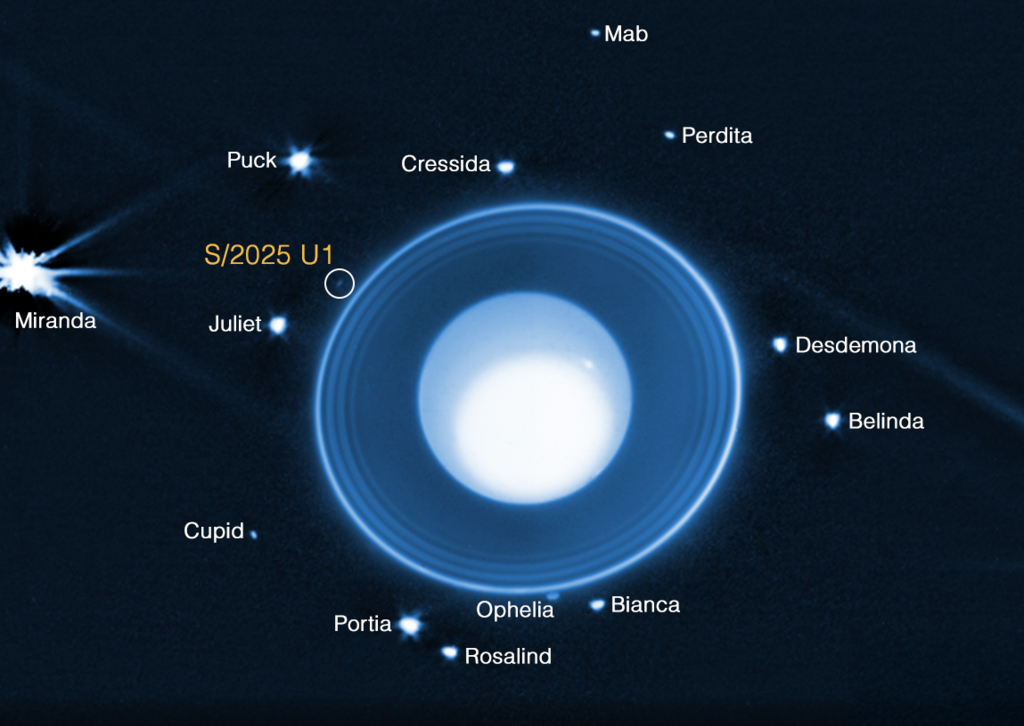 Mab

Perdita

Puck

Cressida

S/2025 U1

Miranda

Juliet

Desdemona

Belinda

Cupid

Ophelia

Bianca

Portia

Rosalind